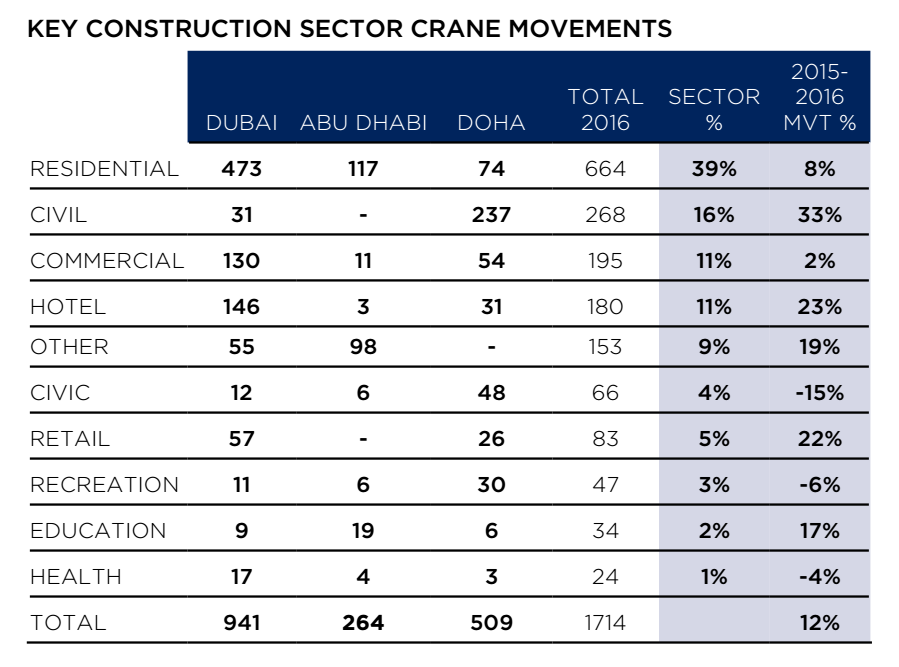 KEY CONSTRUCTION SECTOR CRANE MOVEMENTS

| | DUBAI | ABU DHABI | DOHA | TOTAL 2016 | SECTOR % | 2015-2016 MVT % |
|---|---|---|---|---|---|---|
| RESIDENTIAL | 473 | 117 | 74 | 664 | 39% | 8% |
| CIVIL | 31 | - | 237 | 268 | 16% | 33% |
| COMMERCIAL | 130 | 11 | 54 | 195 | 11% | 2% |
| HOTEL | 146 | 3 | 31 | 180 | 11% | 23% |
| OTHER | 55 | 98 | - | 153 | 9% | 19% |
| CIVIC | 12 | 6 | 48 | 66 | 4% | -15% |
| RETAIL | 57 | - | 26 | 83 | 5% | 22% |
| RECREATION | 11 | 6 | 30 | 47 | 3% | -6% |
| EDUCATION | 9 | 19 | 6 | 34 | 2% | 17% |
| HEALTH | 17 | 4 | 3 | 24 | 1% | -4% |
| TOTAL | 941 | 264 | 509 | 1714 | | 12% |